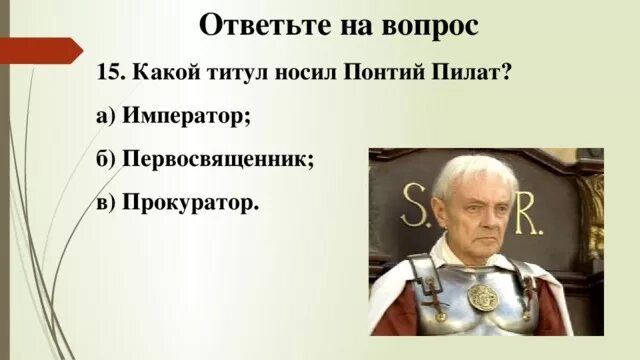 Ответьте на вопрос

15. Какой титул носил Понтий Пилат?

а) Император;

б) Первосвященник;

в) Прокуратор.

S. R.